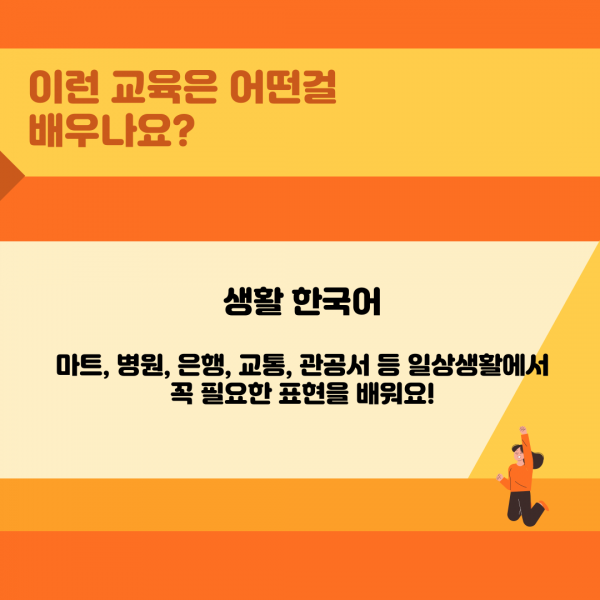 이런 교육은 어떤걸 배우나요?

생활 한국어

마트, 병원, 은행, 교통, 관공서 등 일상생활에서 꼭 필요한 표현을 배워요!